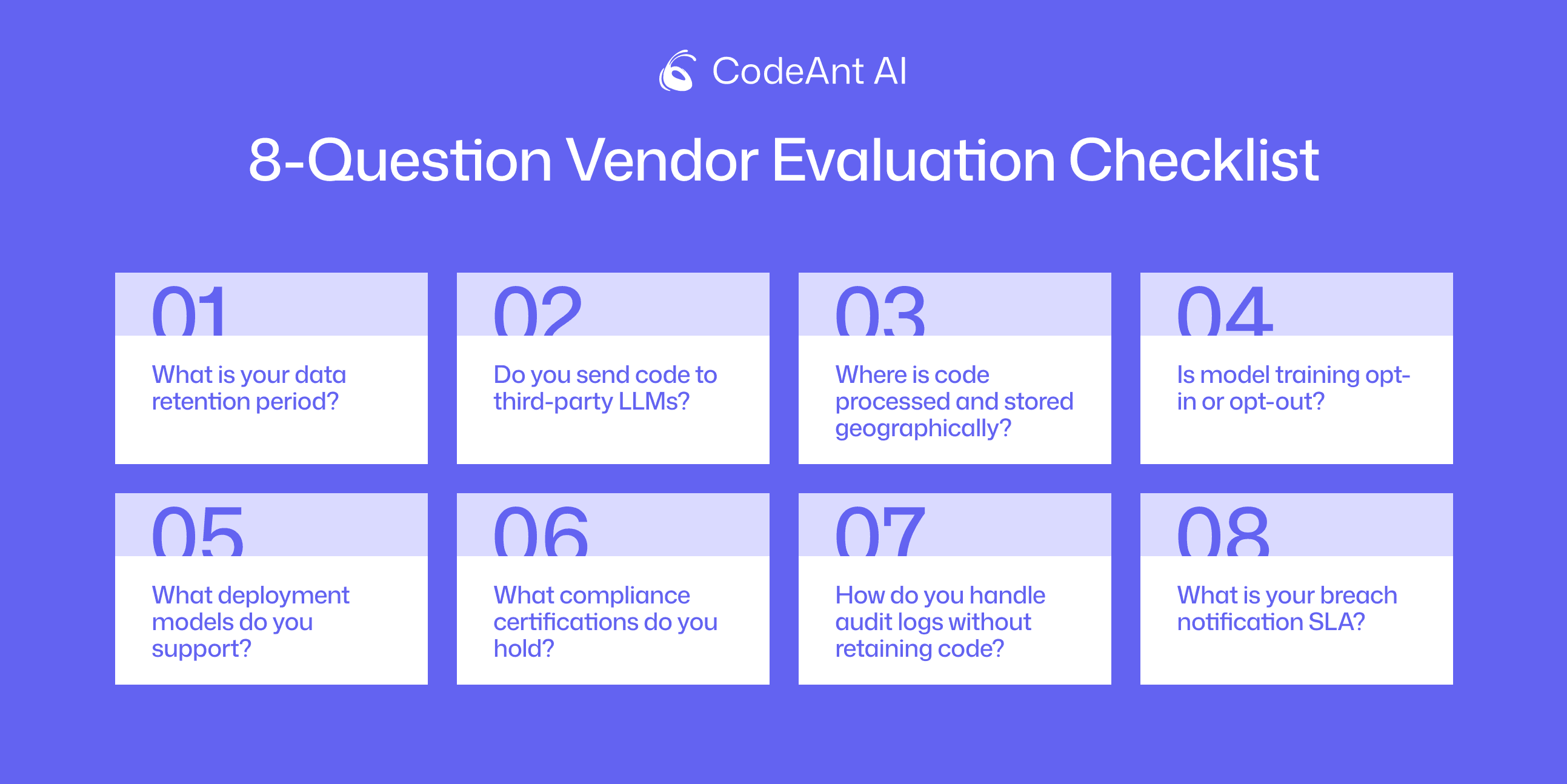 CodeAnt AI

8-Question Vendor Evaluation Checklist

01
What is your data retention period?

02
Do you send code to third-party LLMs?

03
Where is code processed and stored geographically?

04
Is model training opt-in or opt-out?

05
What deployment models do you support?

06
What compliance certifications do you hold?

07
How do you handle audit logs without retaining code?

08
What is your breach notification SLA?